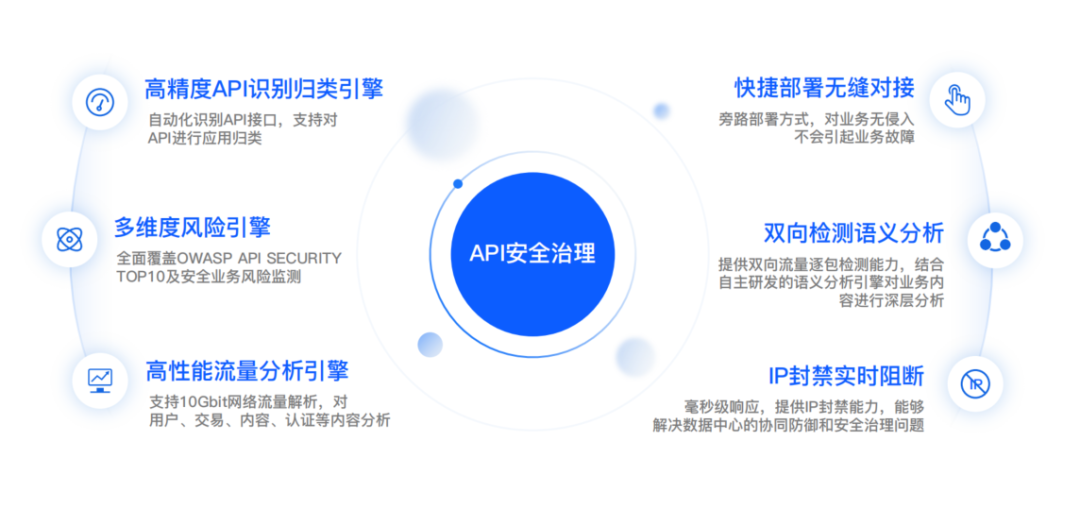 高精度API识别归类引擎
自动化识别API接口，支持对API进行应用归类

多维度风险引擎
全面覆盖OWASP API SECURITY TOP10及安全业务风险监测

高性能流量分析引擎
支持10Gbit网络流量解析，对用户、交易、内容、认证等内容分析

API安全治理

快捷部署无缝对接
旁路部署方式，对业务无侵入不会引起业务故障

双向检测语义分析
提供双向流量逐包检测能力，结合自主研发的语义分析引擎对业务内容进行深层分析

IP封禁实时阻断
毫秒级响应，提供IP封禁能力，能够解决数据中心的协同防御和安全治理问题